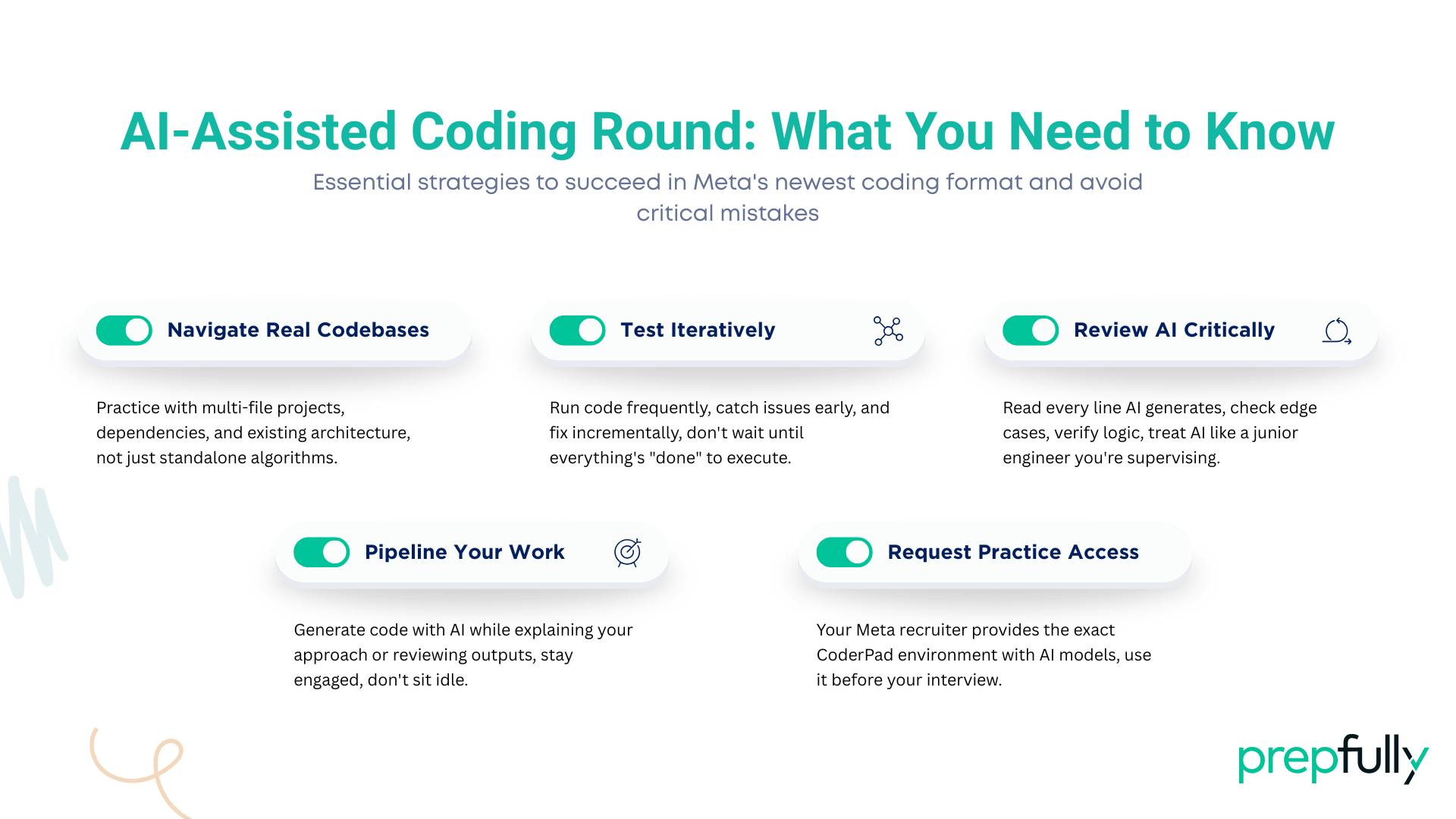 AI-Assisted Coding Round: What You Need to Know

Essential strategies to succeed in Meta's newest coding format and avoid critical mistakes

Navigate Real Codebases

Practice with multi-file projects, dependencies, and existing architecture, not just standalone algorithms.

Test Iteratively

Run code frequently, catch issues early, and fix incrementally, don't wait until everything's "done" to execute.

Review AI Critically

Read every line AI generates, check edge cases, verify logic, treat AI like a junior engineer you're supervising.

Pipeline Your Work

Generate code with AI while explaining your approach or reviewing outputs, stay engaged, don't sit idle.

Request Practice Access

Your Meta recruiter provides the exact CoderPad environment with AI models, use it before your interview.

prepfully